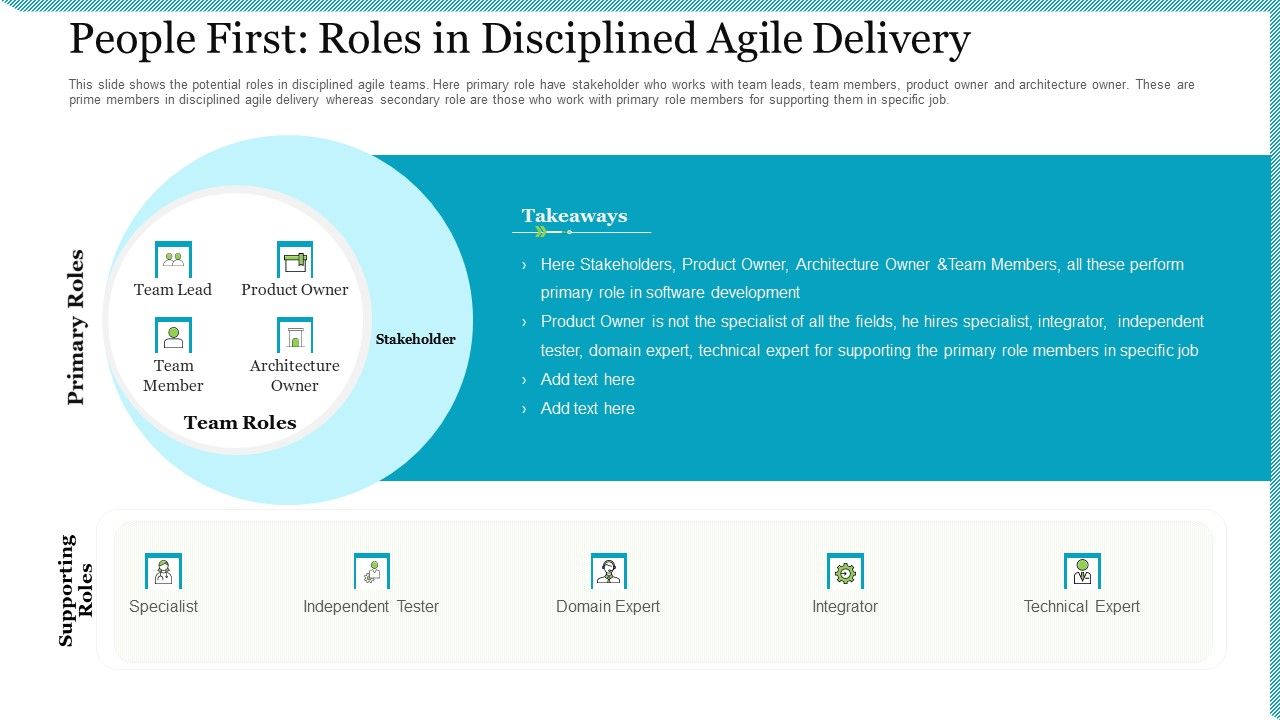 People First: Roles in Disciplined Agile Delivery

This slide shows the potential roles in disciplined agile teams. Here primary role have stakeholder who works with team leads, team members, product owner and architecture owner. These are prime members in disciplined agile delivery whereas secondary role are those who work with primary role members for supporting them in specific job.

Primary Roles

Team Lead

Product Owner

Team Member

Architecture Owner

Team Roles

Stakeholder

Takeaways

› Here Stakeholders, Product Owner, Architecture Owner &Team Members, all these perform primary role in software development

› Product Owner is not the specialist of all the fields, he hires specialist, integrator, independent tester, domain expert, technical expert for supporting the primary role members in specific job

› Add text here

› Add text here

Supporting Roles

Specialist

Independent Tester

Domain Expert

Integrator

Technical Expert